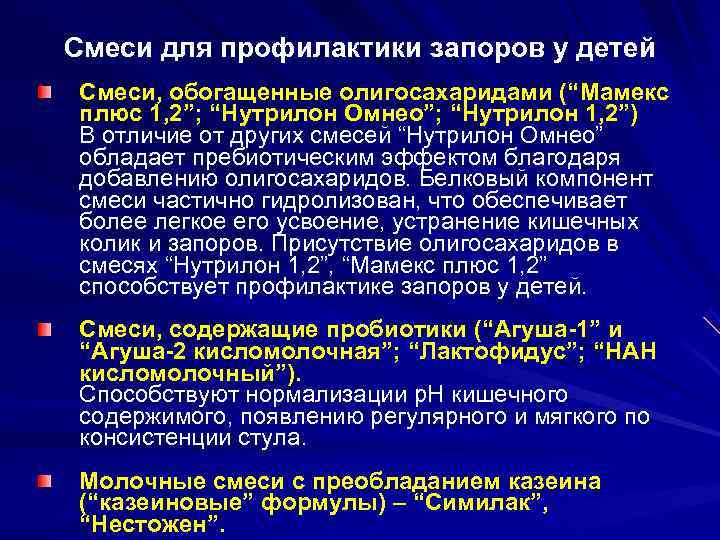 Смеси для профилактики запоров у детей

Смеси, обогащенные олигосахаридами (“Мамекс плюс 1,2”; “Нутрилон Омнео”; “Нутрилон 1,2”) В отличие от других смесей “Нутрилон Омнео” обладает пребиотическим эффектом благодаря добавлению олигосахаридов. Белковый компонент смеси частично гидролизован, что обеспечивает более легкое его усвоение, устранение кишечных колик и запоров. Присутствие олигосахаридов в смесях “Нутрилон 1,2”, “Мамекс плюс 1,2” способствует профилактике запоров у детей.

Смеси, содержащие пробиотики (“Агуша-1” и “Агуша-2 кисломолочная”; “Лактофидус”; “НАН кисломолочный”). Способствуют нормализации pH кишечного содержимого, появлению регулярного и мягкого по консистенции стула.

Молочные смеси с преобладанием казеина (“казеиновые” формулы) – “Симилак”, “Нестожен”.